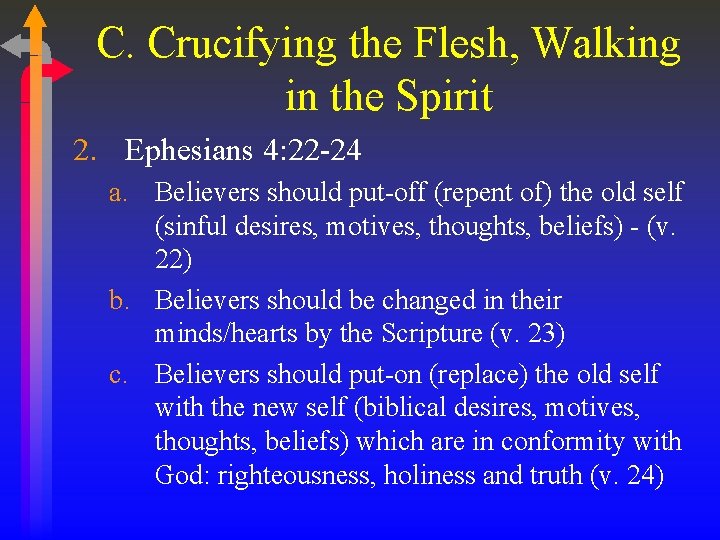 C. Crucifying the Flesh, Walking in the Spirit

2. Ephesians 4:22-24

a. Believers should put-off (repent of) the old self (sinful desires, motives, thoughts, beliefs) - (v. 22)

b. Believers should be changed in their minds/hearts by the Scripture (v. 23)

c. Believers should put-on (replace) the old self with the new self (biblical desires, motives, thoughts, beliefs) which are in conformity with God: righteousness, holiness and truth (v. 24)